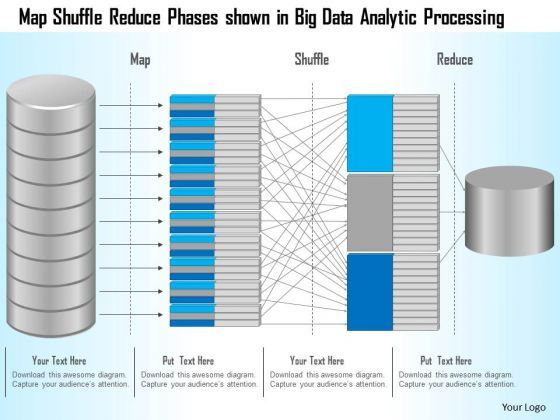 Map Shuffle Reduce Phases shown in Big Data Analytic Processing

Map

Shuffle

Reduce

Your Text Here
Download this awesome diagram. Capture your audience's attention.

Put Text Here
Download this awesome diagram. Capture your audience's attention.

Your Text Here
Download this awesome diagram. Capture your audience's attention.

Put Text Here
Download this awesome diagram. Capture your audience's attention.

Your Logo